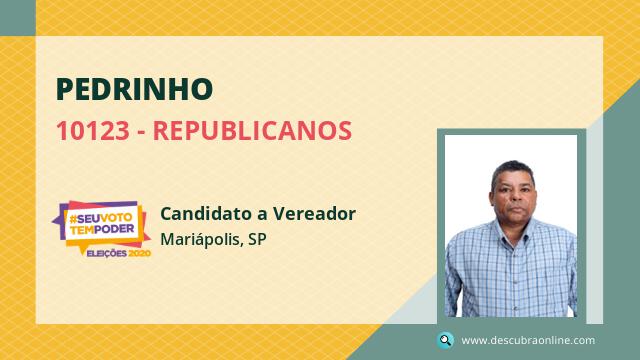 PEDRINHO

10123 - REPUBLICANOS

#SEUVOTO TEMPODER
ELEIÇÕES 2020

Candidato a Vereador
Mariápolis, SP

www.descubraonline.com